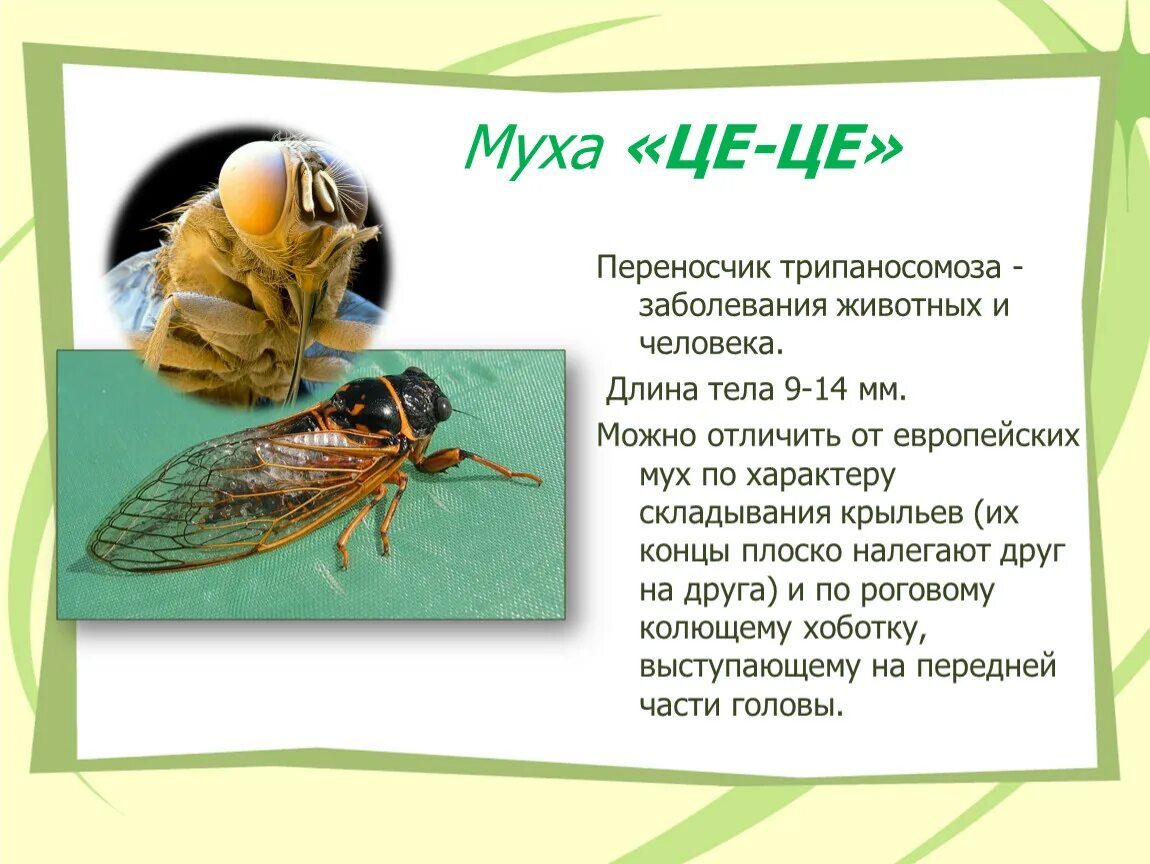 Муха «ЦЕ-ЦЕ»

Переносчик трипаносомоза - заболевания животных и человека.

Длина тела 9-14 мм.

Можно отличить от европейских мух по характеру складывания крыльев (их концы плоско налегают друг на друга) и по роговому колющему хоботку, выступающему на передней части головы.